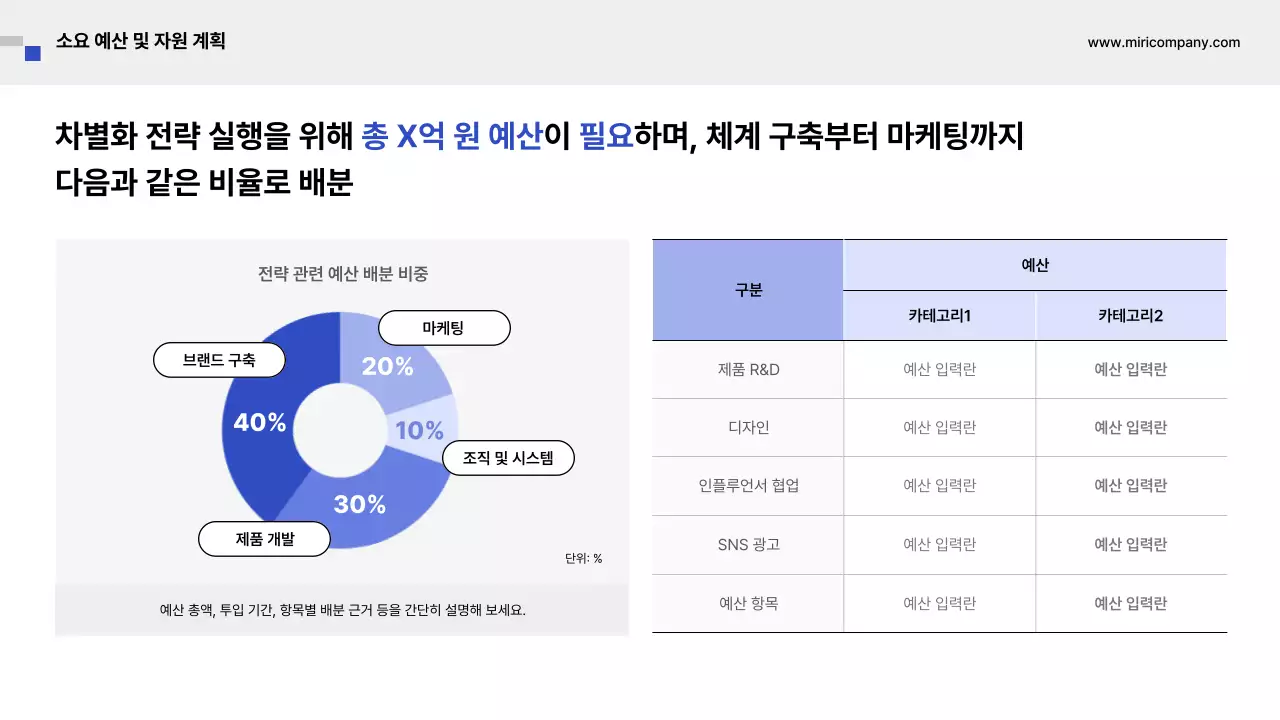 소요 예산 및 자원 계획

www.miricompany.com

차별화 전략 실행을 위해 총 X억 원 예산이 필요하며, 체계 구축부터 마케팅까지 다음과 같은 비율로 배분

전략 관련 예산 배분 비중

마케팅
20%
브랜드 구축
40%
10%
조직 및 시스템
30%
제품 개발

단위: %

예산 총액, 투입 기간, 항목별 배분 근거 등을 간단히 설명해 보세요.

| 구분 | 예산 | |
|---|---|---|
| | 카테고리1 | 카테고리2 |
| 제품 R&D | 예산 입력란 | 예산 입력란 |
| 디자인 | 예산 입력란 | 예산 입력란 |
| 인플루언서 협업 | 예산 입력란 | 예산 입력란 |
| SNS 광고 | 예산 입력란 | 예산 입력란 |
| 예산 항목 | 예산 입력란 | 예산 입력란 |